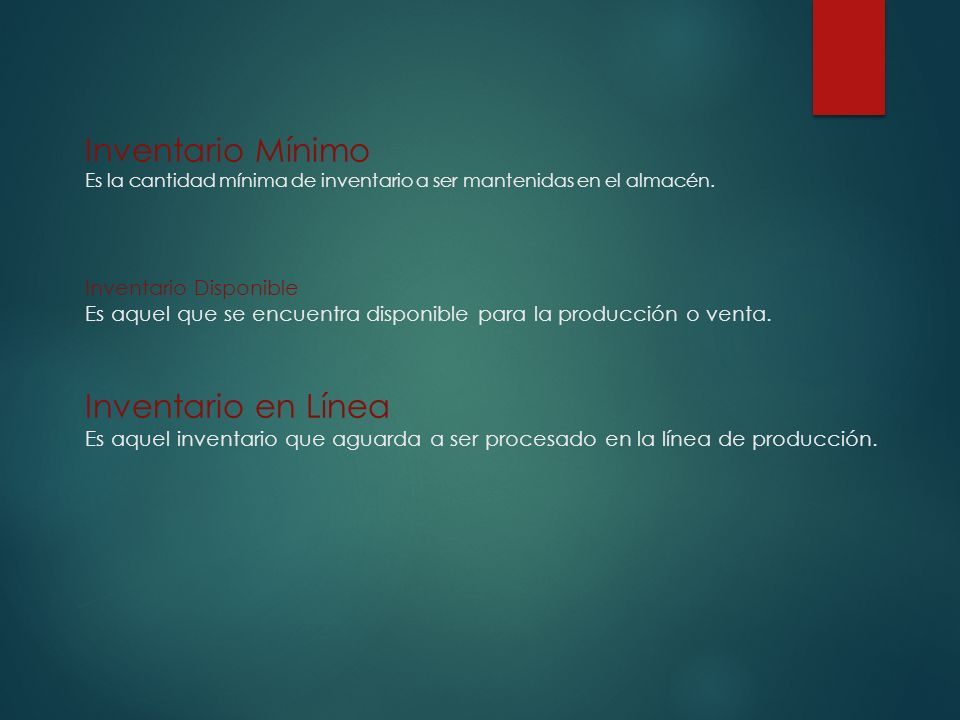 Inventario Mínimo
Es la cantidad mínima de inventario a ser mantenidas en el almacén.

Inventario Disponible
Es aquel que se encuentra disponible para la producción o venta.

Inventario en Línea
Es aquel inventario que aguarda a ser procesado en la línea de producción.